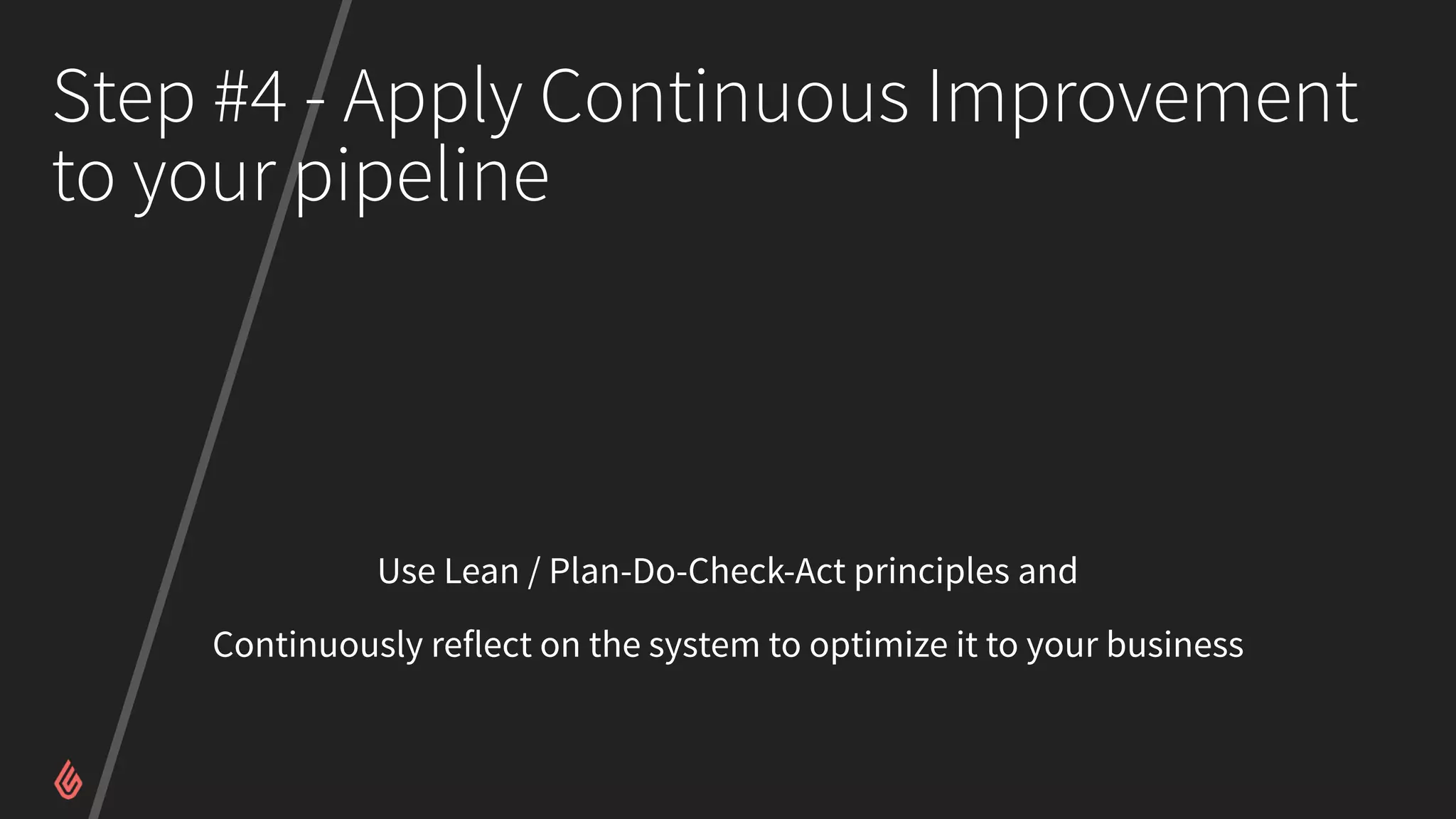 Step #4 - Apply Continuous Improvement to your pipeline

Use Lean / Plan-Do-Check-Act principles and

Continuously reflect on the system to optimize it to your business